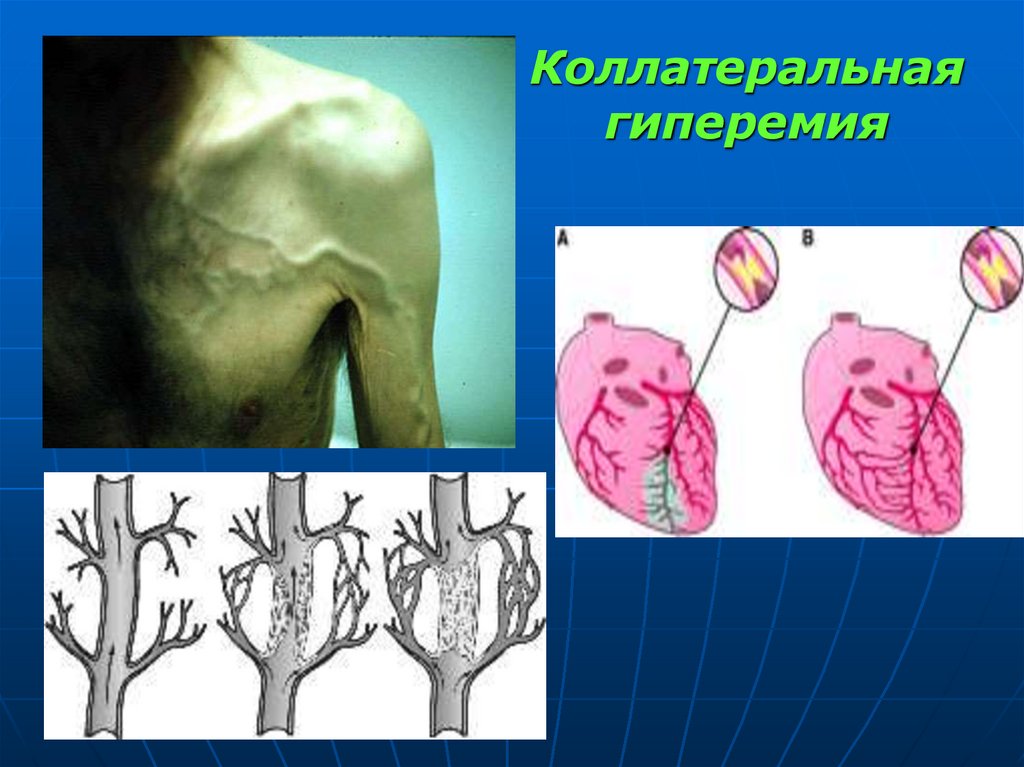 Коллатеральная гиперемия

A

B